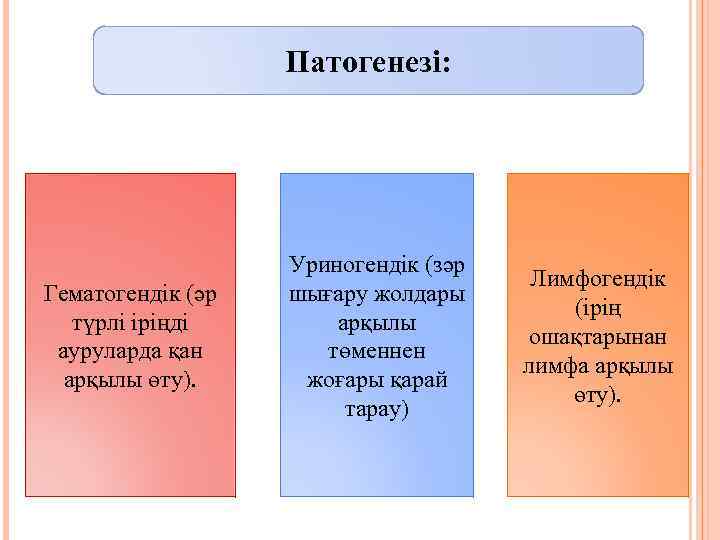 Патогенезі:

Гематогендік (әр түрлі іріңді ауруларда қан арқылы өту).

Уриногендік (зәр шығару жолдары арқылы төменнен жоғары қарай тарау)

Лимфогендік (ірің ошақтарынан лимфа арқылы өту).